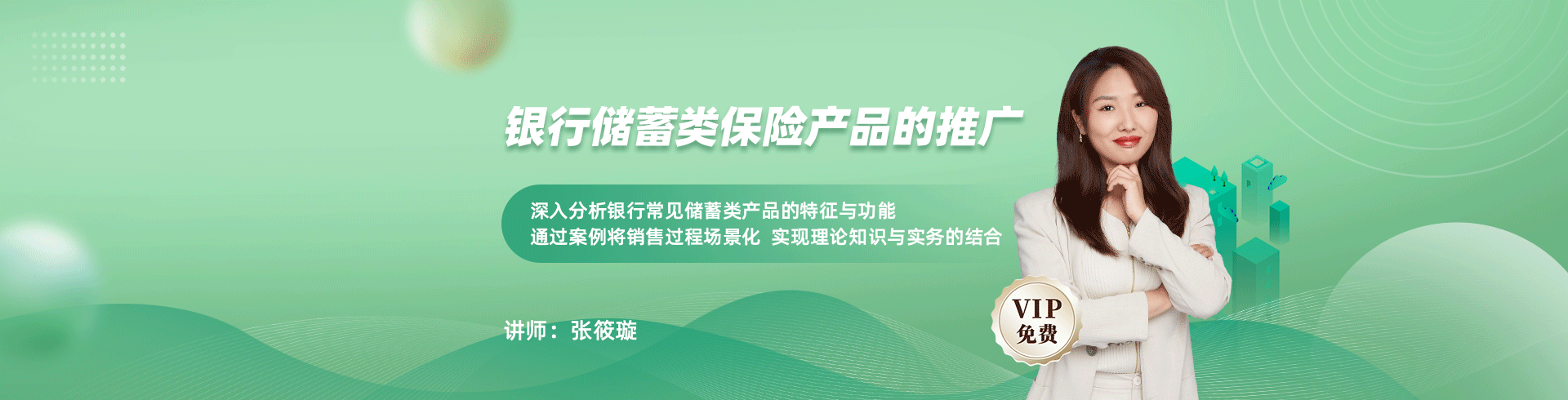 银行储蓄类保险产品的推广

深入分析银行常见储蓄类产品的特征与功能
通过案例将销售过程场景化 实现理论知识与实务的结合

讲师：张筱璇

VIP
免费